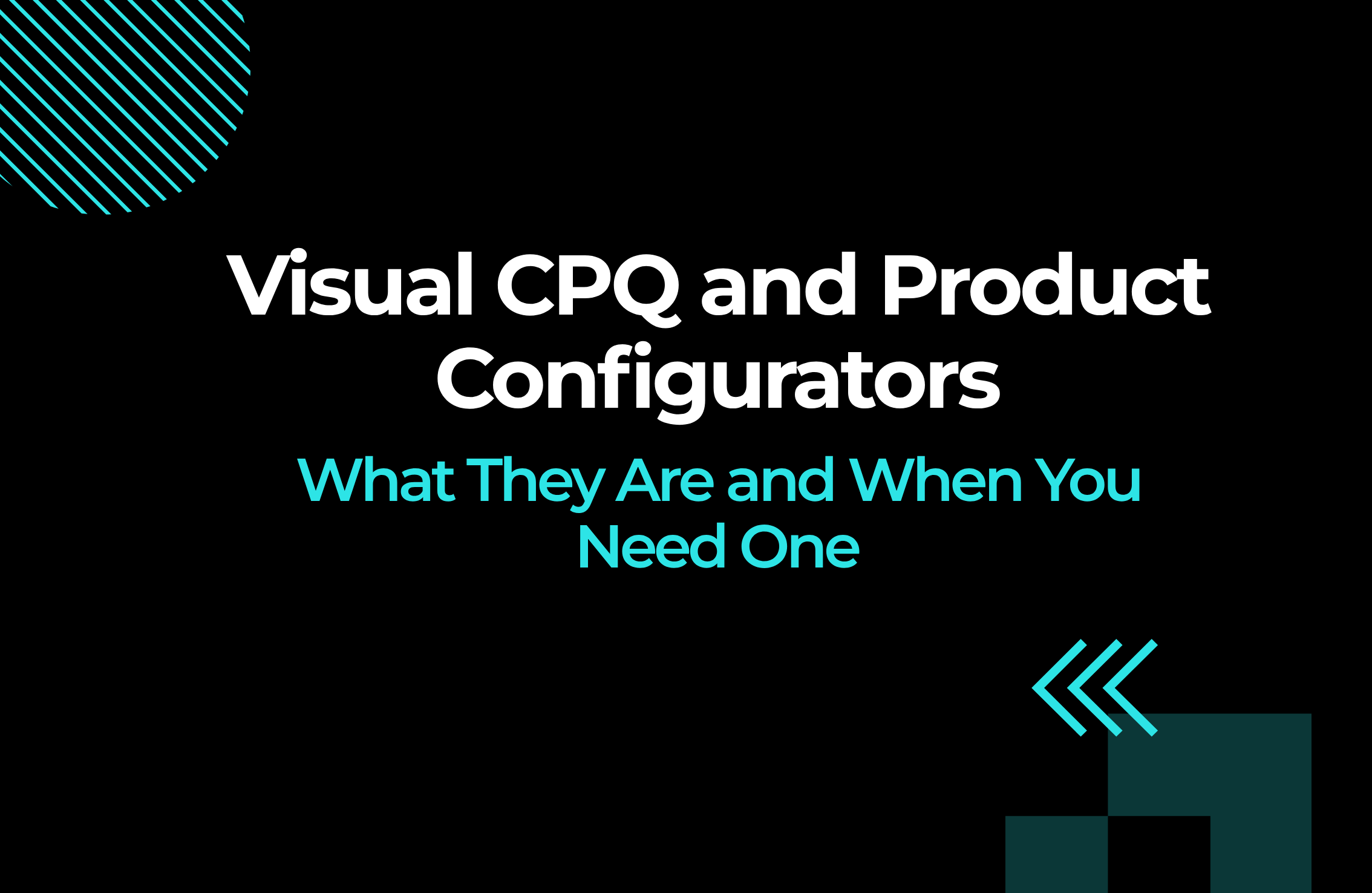 Visual CPQ and Product Configurators

What They Are and When You Need One